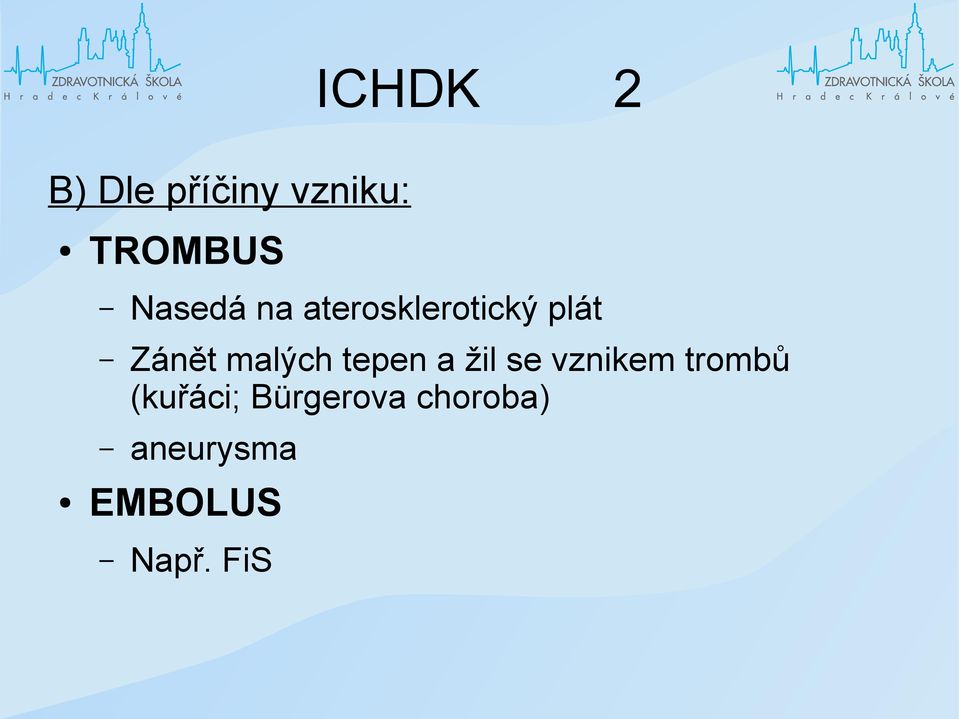 ZDRAVOTNICKÁ ŠKOLA
Hradec Králové

ICHDK 2

ZDRAVOTNICKÁ ŠKOLA
Hradec Králové

B) Dle příčiny vzniku:

• TROMBUS
– Nasedá na aterosklerotický plát
– Zánět malých tepen a žil se vznikem trombů (kuřáci; Bürgerova choroba)
– aneurysma
• EMBOLUS
– Např. FiS